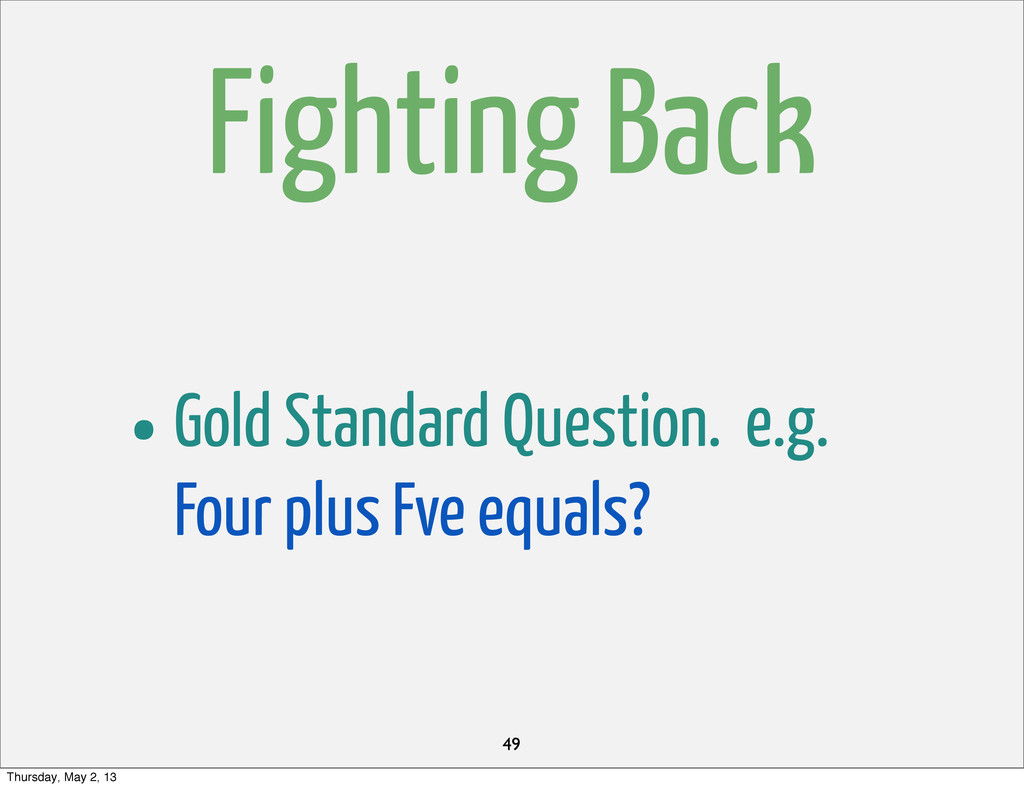 Fighting Back

• Gold Standard Question. e.g. Four plus Fve equals?

49

Thursday, May 2, 13